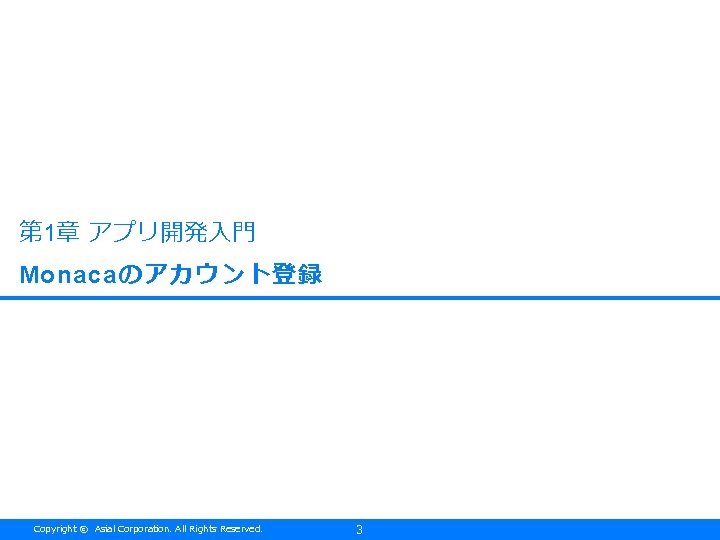 第1章 アプリ開発入門

Monacaのアカウント登録

Copyright © Asial Corporation. All Rights Reserved.

3